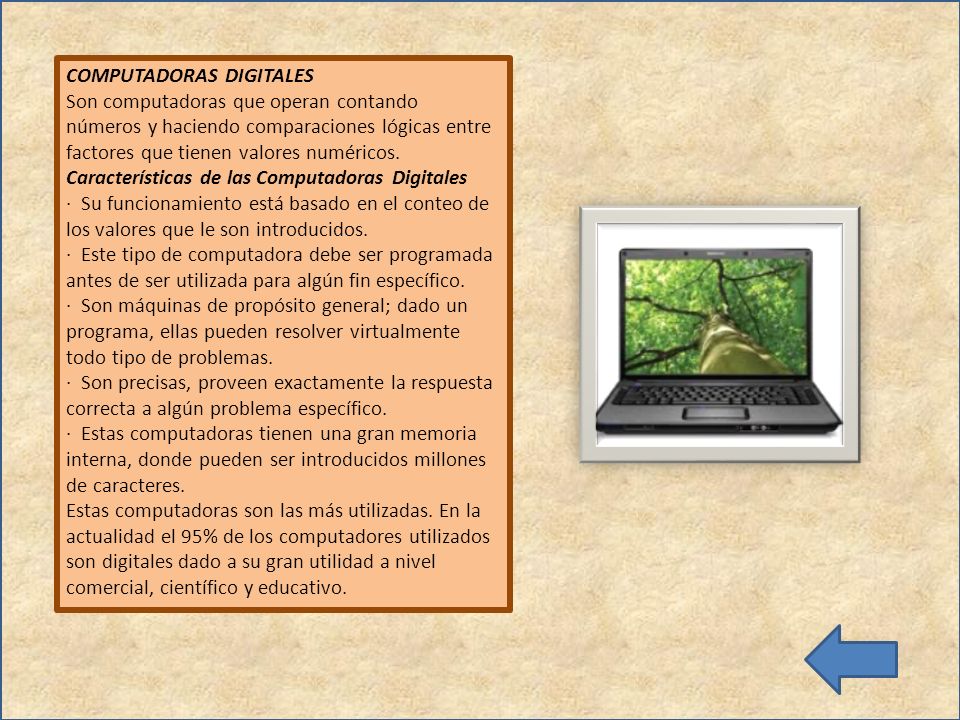 COMPUTADORAS DIGITALES
Son computadoras que operan contando números y haciendo comparaciones lógicas entre factores que tienen valores numéricos.
Características de las Computadoras Digitales
· Su funcionamiento está basado en el conteo de los valores que le son introducidos.
· Este tipo de computadora debe ser programada antes de ser utilizada para algún fin específico.
· Son máquinas de propósito general; dado un programa, ellas pueden resolver virtualmente todo tipo de problemas.
· Son precisas, proveen exactamente la respuesta correcta a algún problema específico.
· Estas computadoras tienen una gran memoria interna, donde pueden ser introducidos millones de caracteres.
Estas computadoras son las más utilizadas. En la actualidad el 95% de los computadores utilizados son digitales dado a su gran utilidad a nivel comercial, científico y educativo.